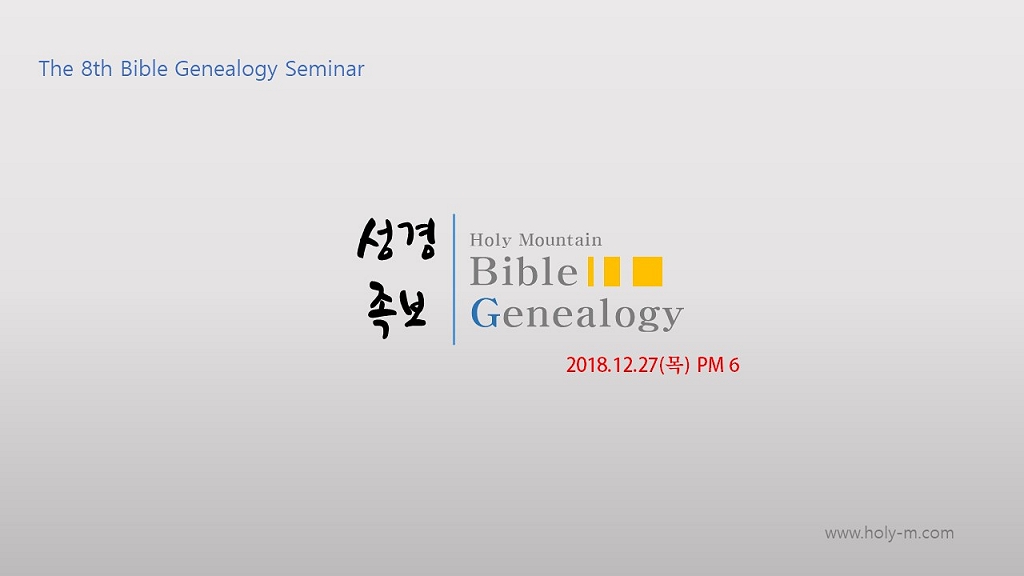 The 8th Bible Genealogy Seminar

성경
족보

Holy Mountain
Bible
Genealogy

2018.12.27(목) PM 6

www.holy-m.com